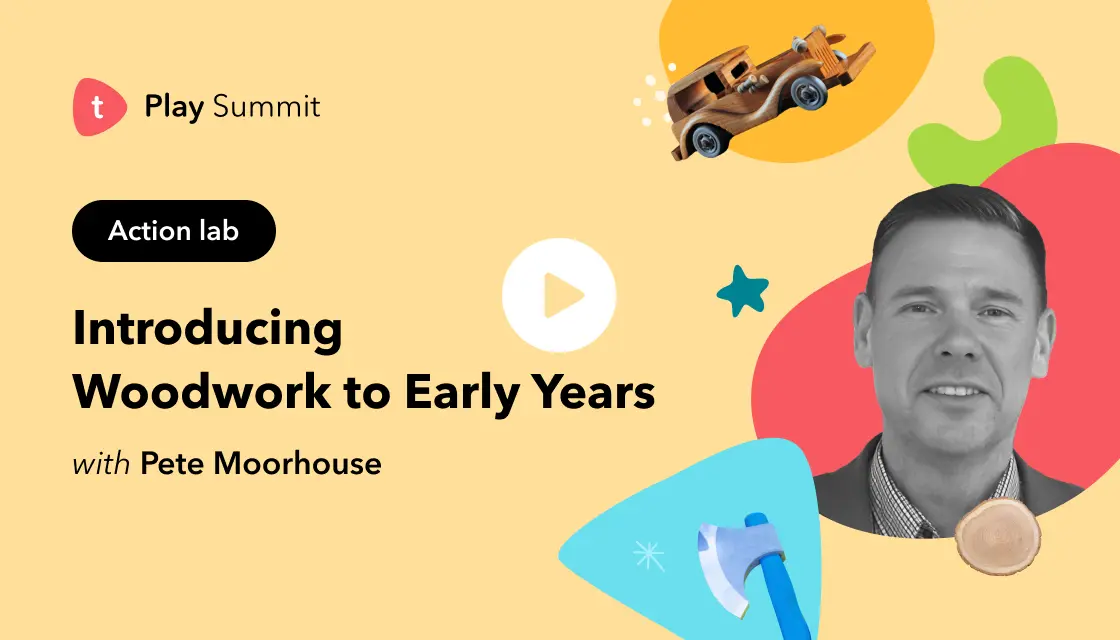 t Play Summit

Action lab

Introducing Woodwork to Early Years

with Pete Moorhouse